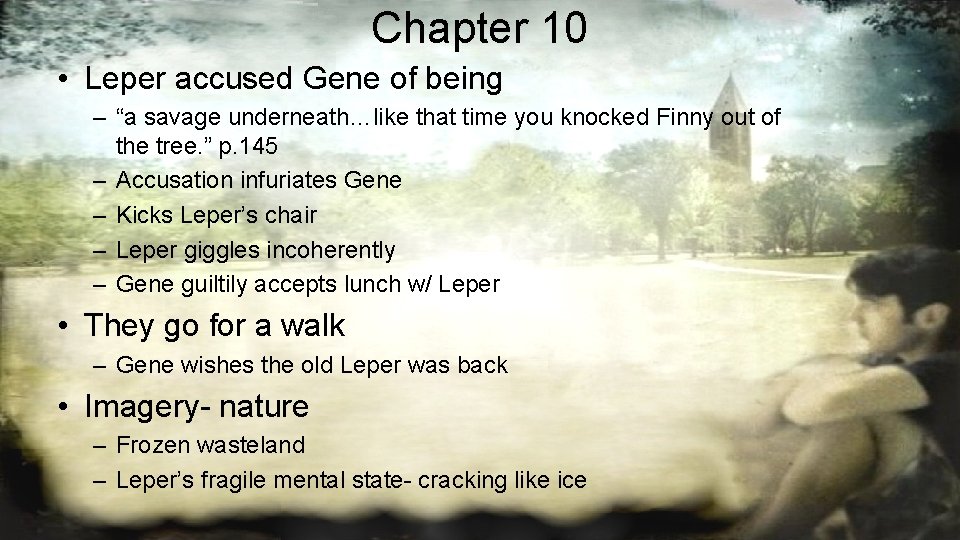 Chapter 10

• Leper accused Gene of being
– “a savage underneath…like that time you knocked Finny out of the tree.” p.145
– Accusation infuriates Gene
– Kicks Leper’s chair
– Leper giggles incoherently
– Gene guiltily accepts lunch w/ Leper

• They go for a walk
– Gene wishes the old Leper was back

• Imagery- nature
– Frozen wasteland
– Leper’s fragile mental state- cracking like ice